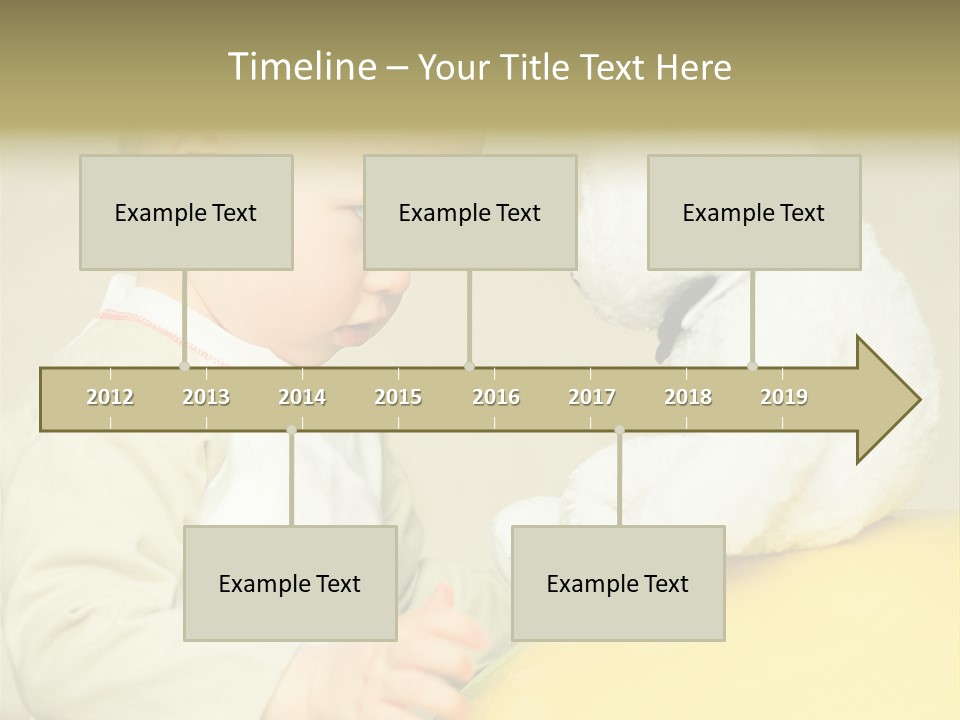 Timeline – Your Title Text Here

Example Text

Example Text

Example Text

2012 2013 2014 2015 2016 2017 2018 2019

Example Text

Example Text